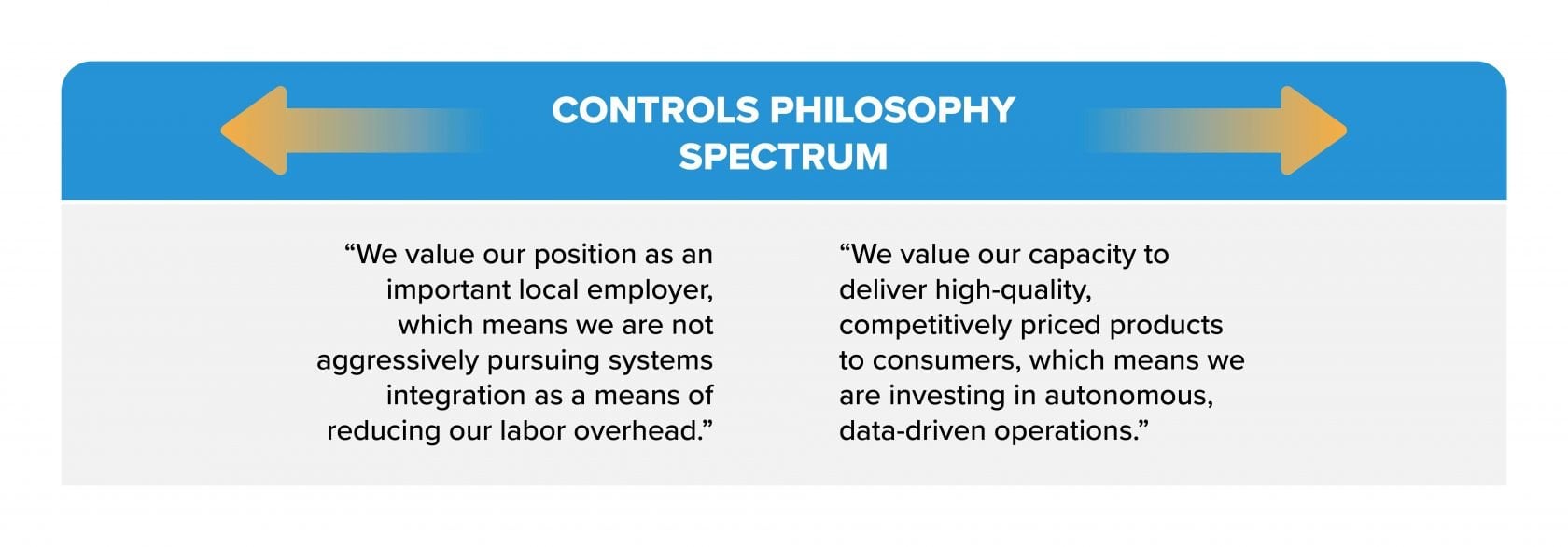 CONTROLS PHILOSOPHY SPECTRUM

“We value our position as an important local employer, which means we are not aggressively pursuing systems integration as a means of reducing our labor overhead.”

“We value our capacity to deliver high-quality, competitively priced products to consumers, which means we are investing in autonomous, data-driven operations.”